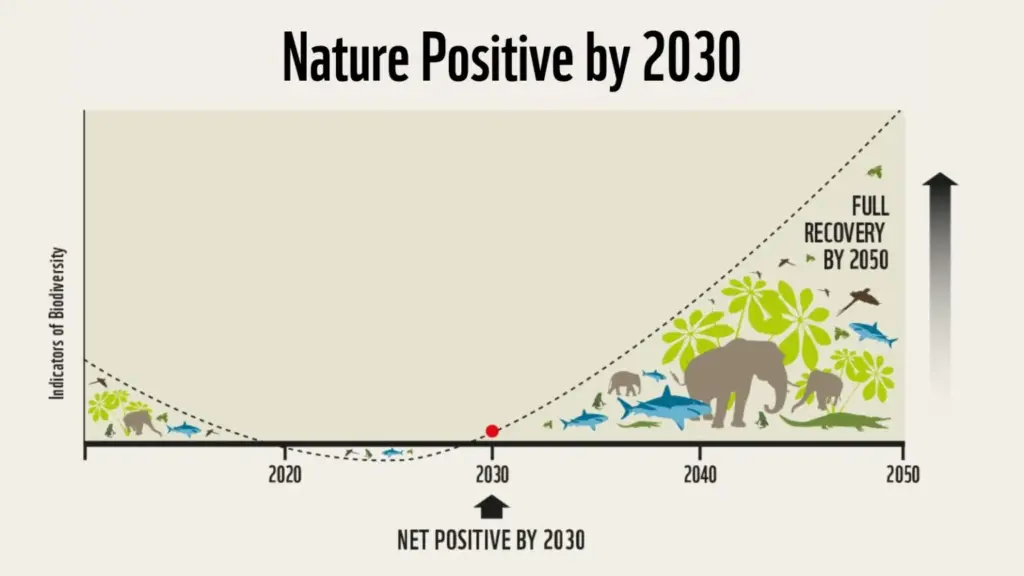 Nature Positive by 2030

Indicators of Biodiversity

FULL RECOVERY BY 2050

2020

2030

2040

2050

NET POSITIVE BY 2030